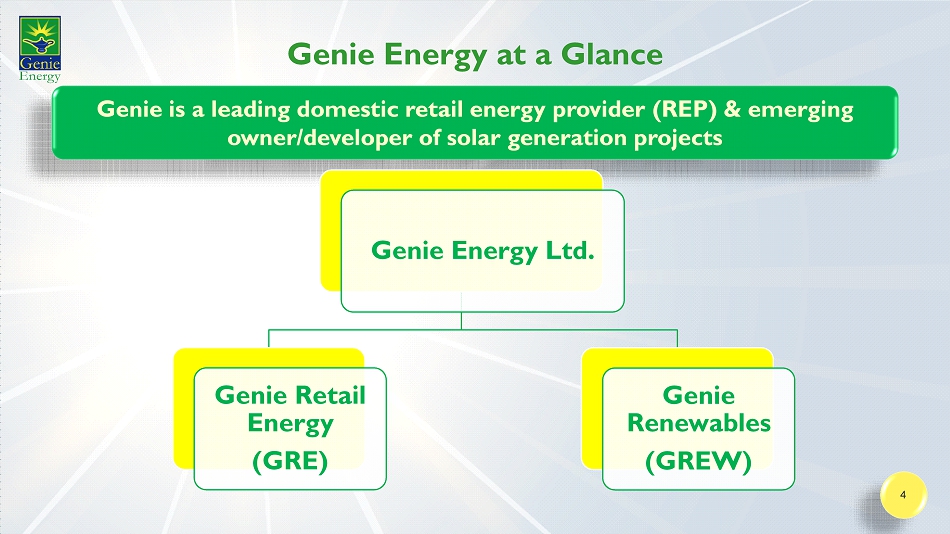 Genie Energy

Genie Energy at a Glance

Genie is a leading domestic retail energy provider (REP) & emerging owner/developer of solar generation projects

Genie Energy Ltd.

Genie Retail Energy (GRE)

Genie Renewables (GREW)

4